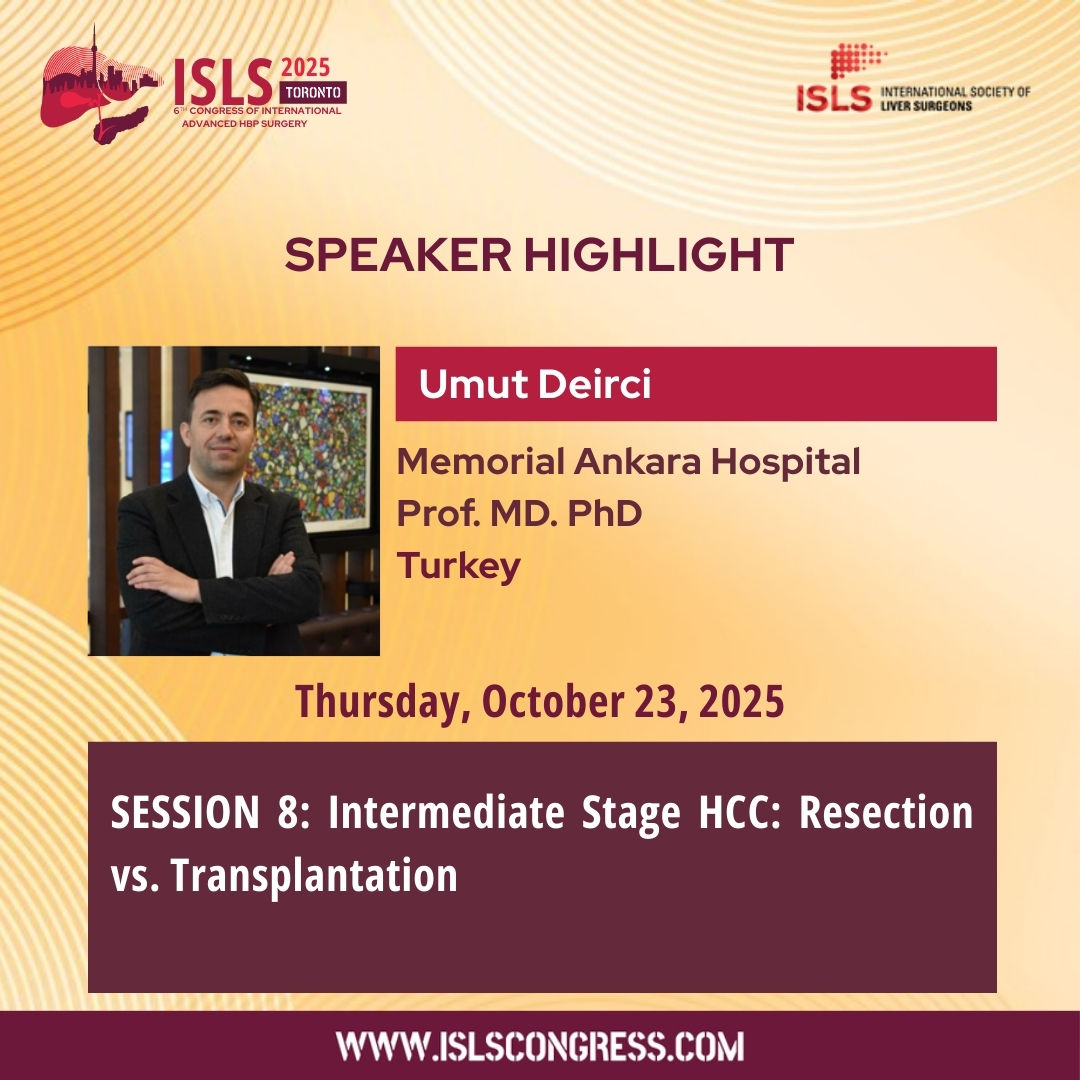 ISLS 2025 TORONTO
6TH CONGRESS OF INTERNATIONAL ADVANCED HBP SURGERY

ISLS INTERNATIONAL SOCIETY OF LIVER SURGEONS

SPEAKER HIGHLIGHT

Umut Deirci

Memorial Ankara Hospital
Prof. MD. PhD
Turkey

Thursday, October 23, 2025

SESSION 8: Intermediate Stage HCC: Resection vs. Transplantation

WWW.ISLSCONGRESS.COM